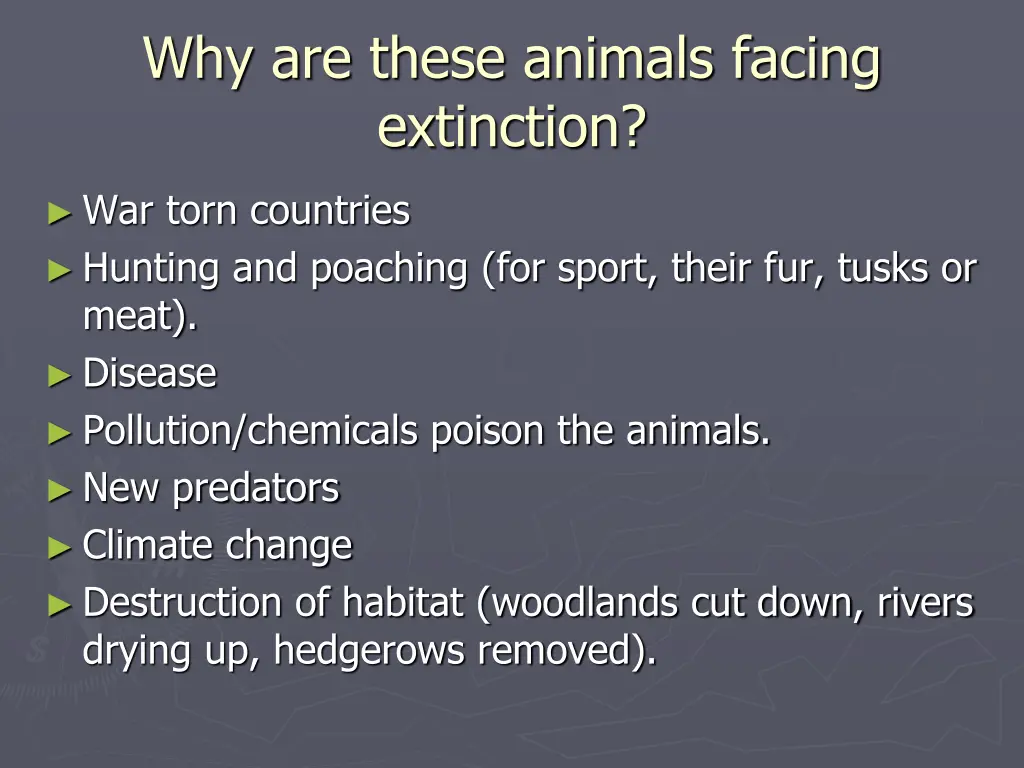 Why are these animals facing extinction?

► War torn countries
► Hunting and poaching (for sport, their fur, tusks or meat).
► Disease
► Pollution/chemicals poison the animals.
► New predators
► Climate change
► Destruction of habitat (woodlands cut down, rivers drying up, hedgerows removed).